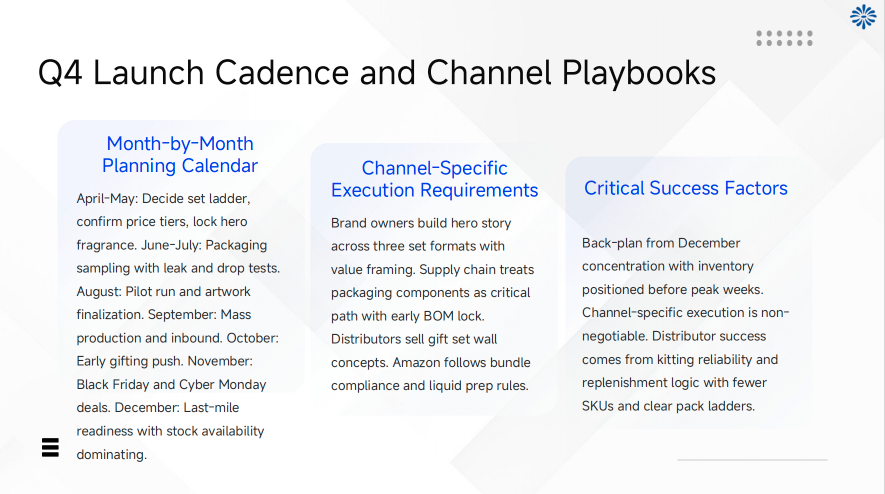 Q4 Launch Cadence and Channel Playbooks

Month-by-Month Planning Calendar

April-May: Decide set ladder, confirm price tiers, lock hero fragrance. June-July: Packaging sampling with leak and drop tests. August: Pilot run and artwork finalization. September: Mass production and inbound. October: Early gifting push. November: Black Friday and Cyber Monday deals. December: Last-mile readiness with stock availability dominating.

Channel-Specific Execution Requirements

Brand owners build hero story across three set formats with value framing. Supply chain treats packaging components as critical path with early BOM lock. Distributors sell gift set wall concepts. Amazon follows bundle compliance and liquid prep rules.

Critical Success Factors

Back-plan from December concentration with inventory positioned before peak weeks. Channel-specific execution is non-negotiable. Distributor success comes from kitting reliability and replenishment logic with fewer SKUs and clear pack ladders.